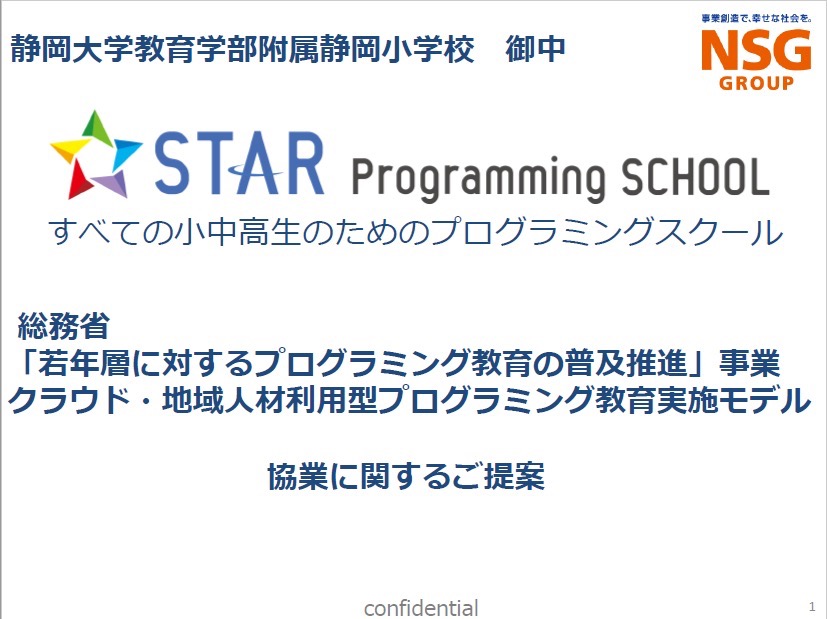 静岡大学教育学部附属静岡小学校　御中

事業創造で、幸せな社会を。
NSG GROUP

STAR Programming SCHOOL
すべての小中高生のためのプログラミングスクール

総務省
「若年層に対するプログラミング教育の普及推進」事業
クラウド・地域人材利用型プログラミング教育実施モデル

協業に関するご提案

confidential

1